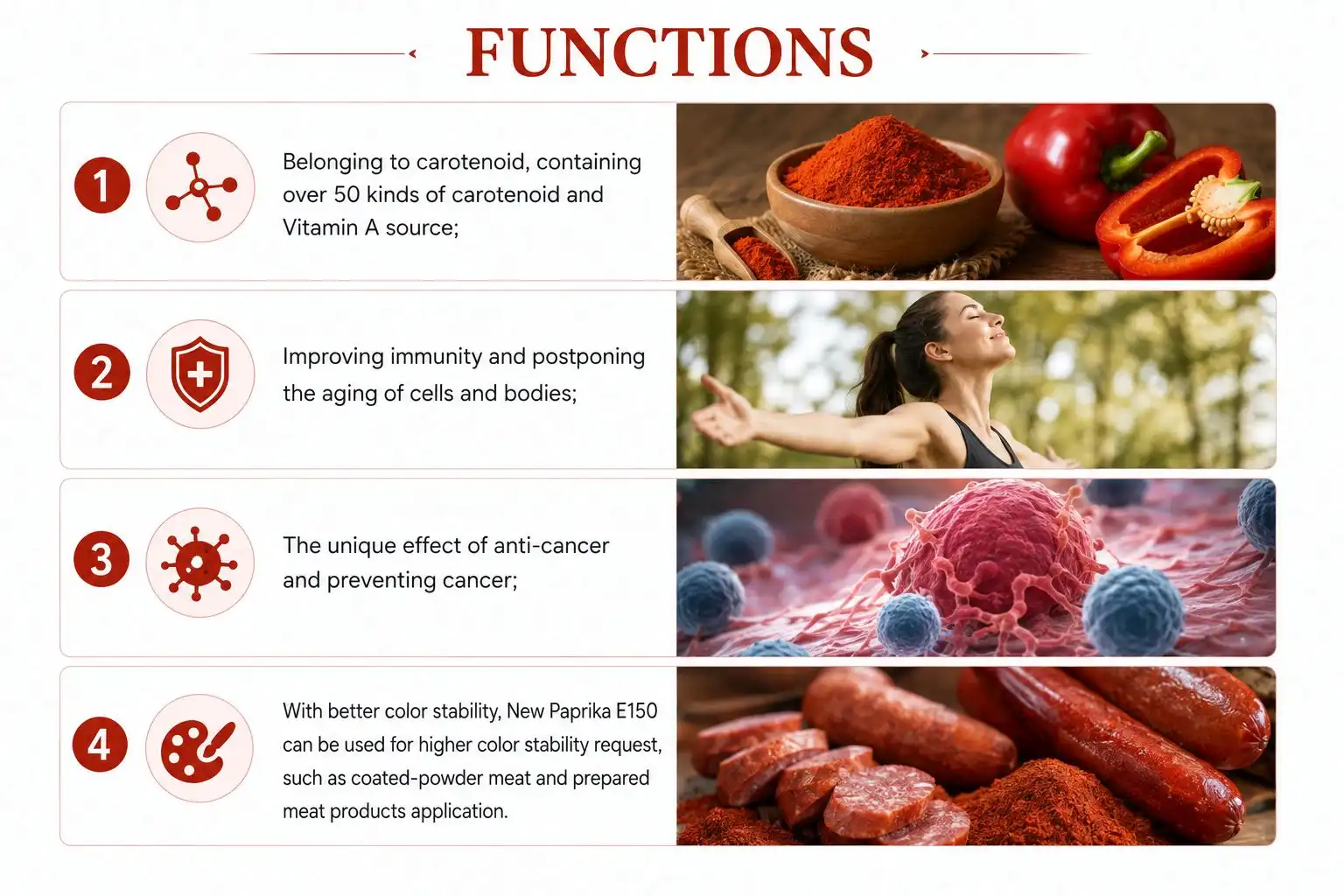 FUNCTIONS

1

Belonging to carotenoid, containing over 50 kinds of carotenoid and Vitamin A source;

2

Improving immunity and postponing the aging of cells and bodies;

3

The unique effect of anti-cancer and preventing cancer;

4

With better color stability, New Paprika E150 can be used for higher color stability request, such as coated-powder meat and prepared meat products application.